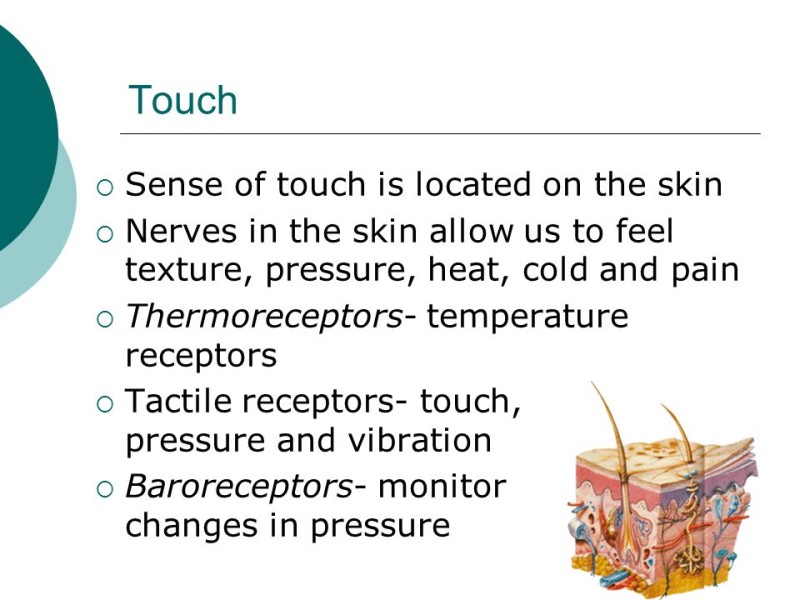 Touch

○ Sense of touch is located on the skin
○ Nerves in the skin allow us to feel texture, pressure, heat, cold and pain
○ Thermoreceptors- temperature receptors
○ Tactile receptors- touch, pressure and vibration
○ Baroreceptors- monitor changes in pressure